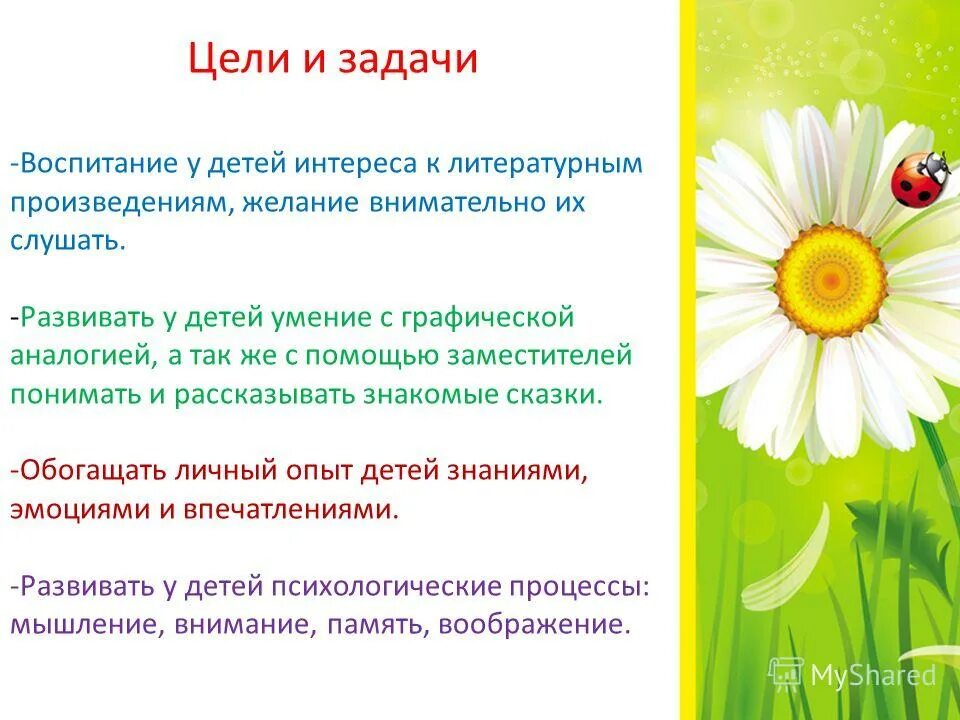 Цели и задачи

-Воспитание у детей интереса к литературным произведениям, желание внимательно их слушать.

-Развивать у детей умение с графической аналогией, а так же с помощью заместителей понимать и рассказывать знакомые сказки.

-Обогащать личный опыт детей знаниями, эмоциями и впечатлениями.

-Развивать у детей психологические процессы: мышление, внимание, память, воображение.

MyShared